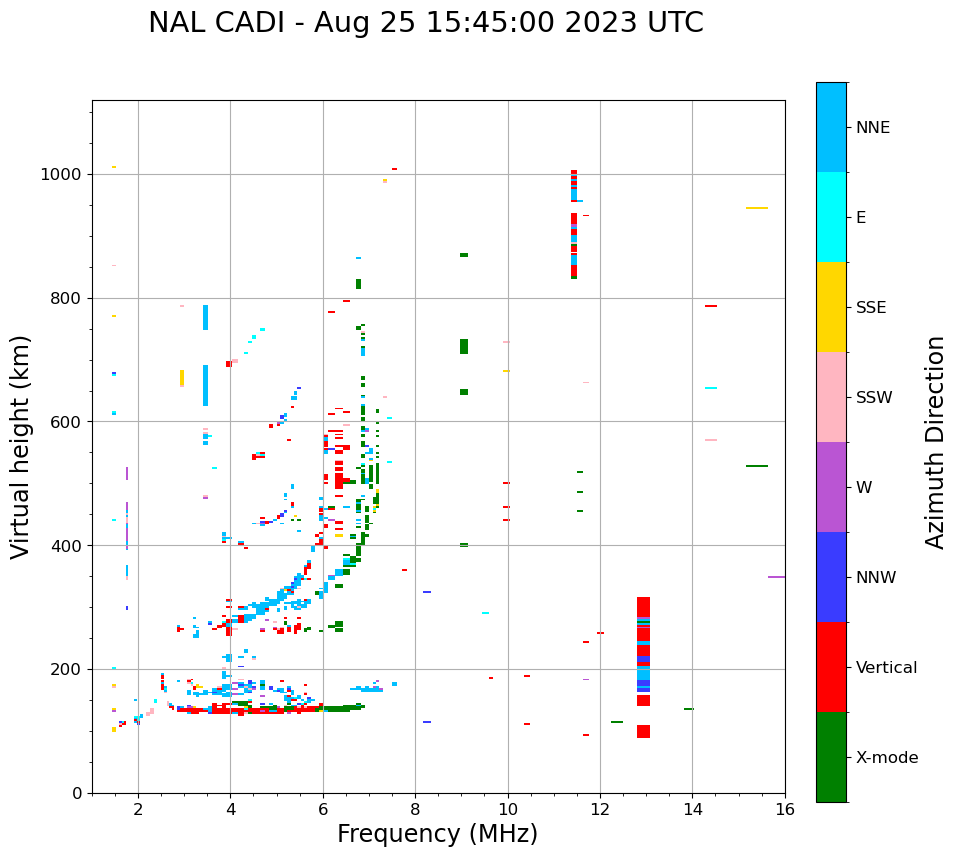 NAL CADI - Aug 25 15:45:00 2023 UTC

Virtual height (km)

1000
800
600
400
200
0

2 4 6 8 10 12 14 16

Frequency (MHz)

NNE
E
SSE
SSW
W
NNW
Vertical
X-mode

Azimuth Direction